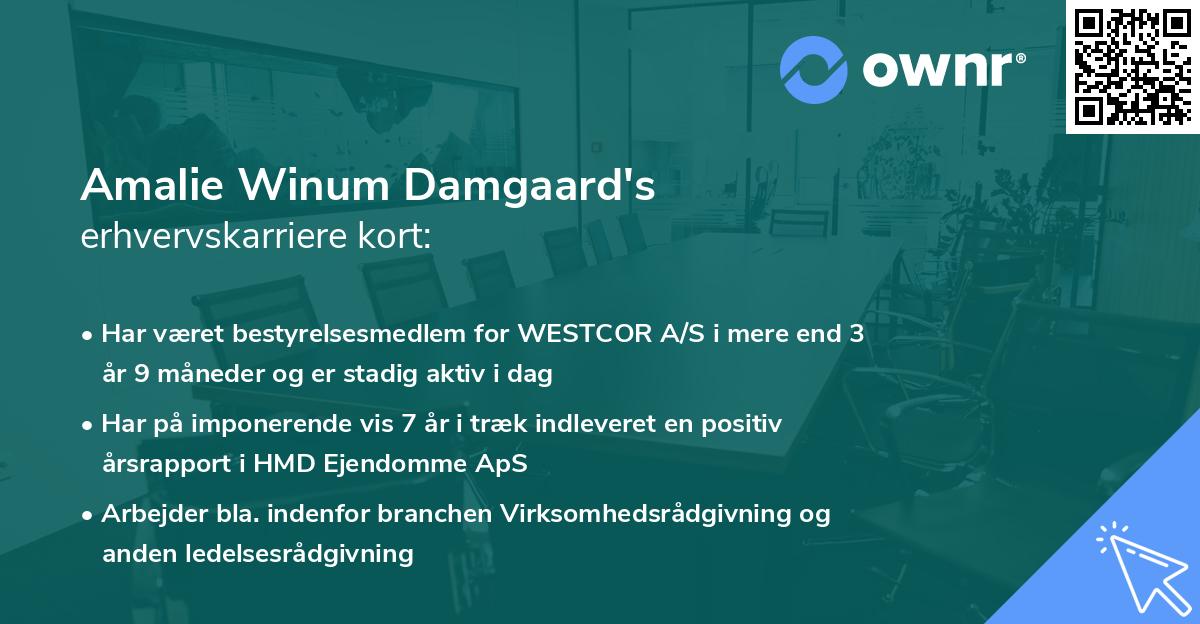 ownr®

Amalie Winum Damgaard's
erhvervskarriere kort:

• Har været bestyrelsesmedlem for WESTCOR A/S i mere end 3 år 9 måneder og er stadig aktiv i dag

• Har på imponerende vis 7 år i træk indleveret en positiv årsrapport i HMD Ejendomme ApS

• Arbejder bla. indenfor branchen Virksomhedsrådgivning og anden ledelsesrådgivning